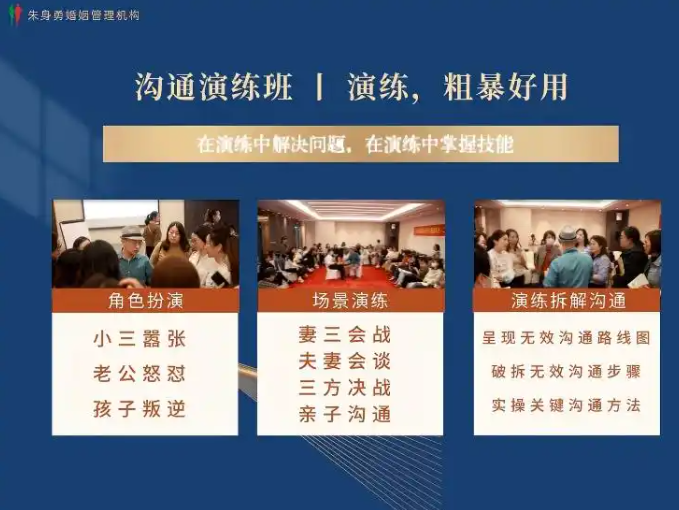 朱身勇婚姻管理机构

沟通演练班 | 演练，粗暴好用

在演练中解决问题，在演练中掌握技能

角色扮演

小三嚣张
老公怒怼
孩子叛逆

场景演练

妻三会战
夫妻会谈
三方决战
亲子沟通

演练拆解沟通

呈现无效沟通路线图
破拆无效沟通步骤
实操关键沟通方法